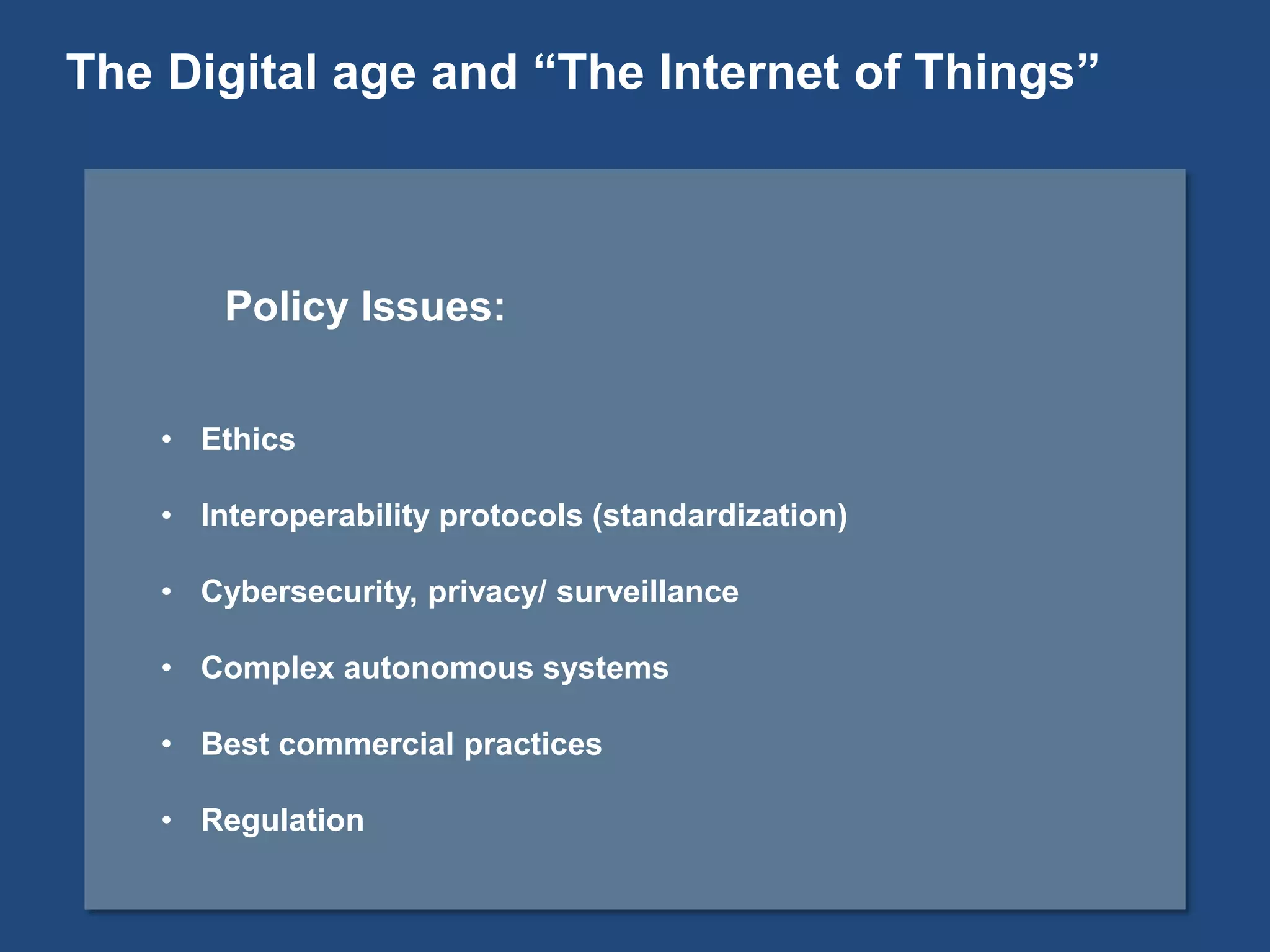 The Digital age and “The Internet of Things”

Policy Issues:

• Ethics
• Interoperability protocols (standardization)
• Cybersecurity, privacy/ surveillance
• Complex autonomous systems
• Best commercial practices
• Regulation